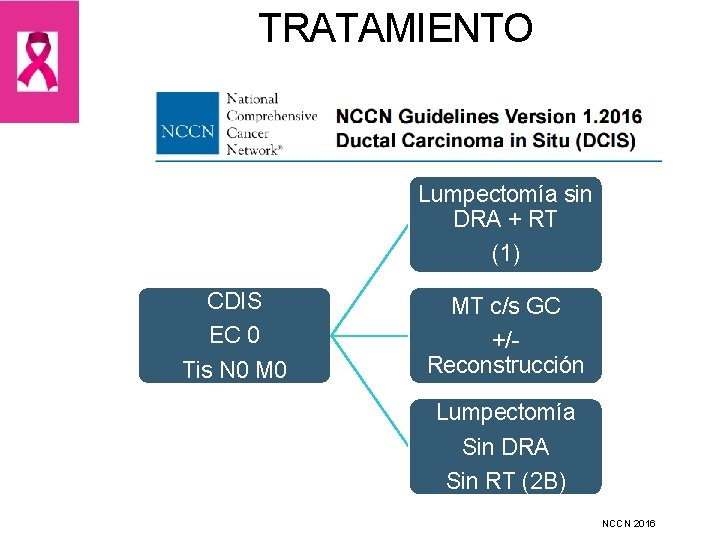 TRATAMIENTO

NCCN National Comprehensive Cancer Network®

NCCN Guidelines Version 1.2016
Ductal Carcinoma in Situ (DCIS)

CDIS
EC 0
Tis N0 M0

Lumpectomía sin DRA + RT
(1)

MT c/s GC
+/-
Reconstrucción

Lumpectomía
Sin DRA
Sin RT (2B)

NCCN 2016